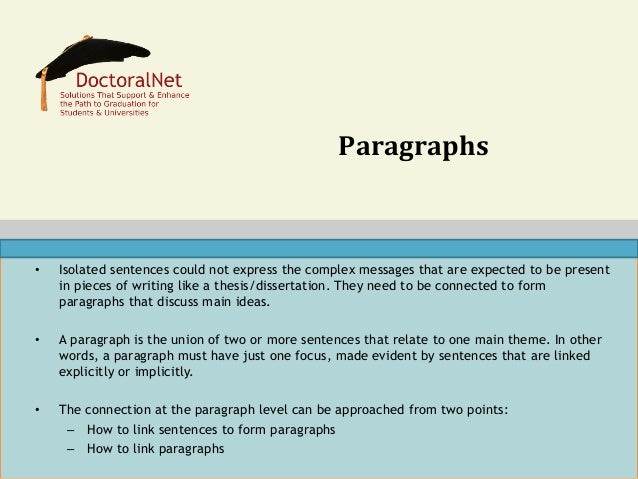 DoctoralNet
Solutions That Support & Enhance the Path to Graduation for Students & Universities

Paragraphs

• Isolated sentences could not express the complex messages that are expected to be present in pieces of writing like a thesis/dissertation. They need to be connected to form paragraphs that discuss main ideas.

• A paragraph is the union of two or more sentences that relate to one main theme. In other words, a paragraph must have just one focus, made evident by sentences that are linked explicitly or implicitly.

• The connection at the paragraph level can be approached from two points:
– How to link sentences to form paragraphs
– How to link paragraphs